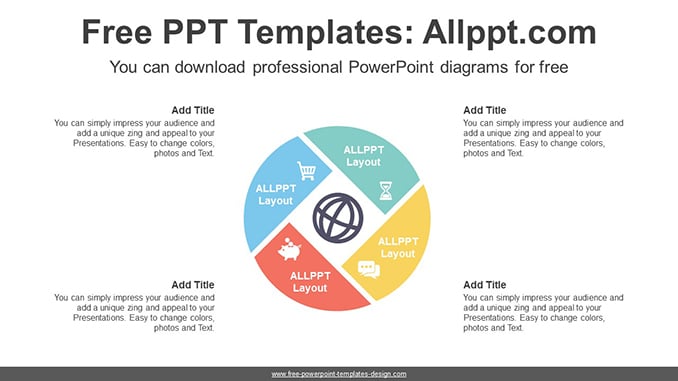 Free PPT Templates: Allppt.com

You can download professional PowerPoint diagrams for free

Add Title
You can simply impress your audience and add a unique zing and appeal to your Presentations. Easy to change colors, photos and Text.

Add Title
You can simply impress your audience and add a unique zing and appeal to your Presentations. Easy to change colors, photos and Text.

ALLPPT Layout

ALLPPT Layout

ALLPPT Layout

ALLPPT Layout

Add Title
You can simply impress your audience and add a unique zing and appeal to your Presentations. Easy to change colors, photos and Text.

Add Title
You can simply impress your audience and add a unique zing and appeal to your Presentations. Easy to change colors, photos and Text.

www.free-powerpoint-templates-design.com